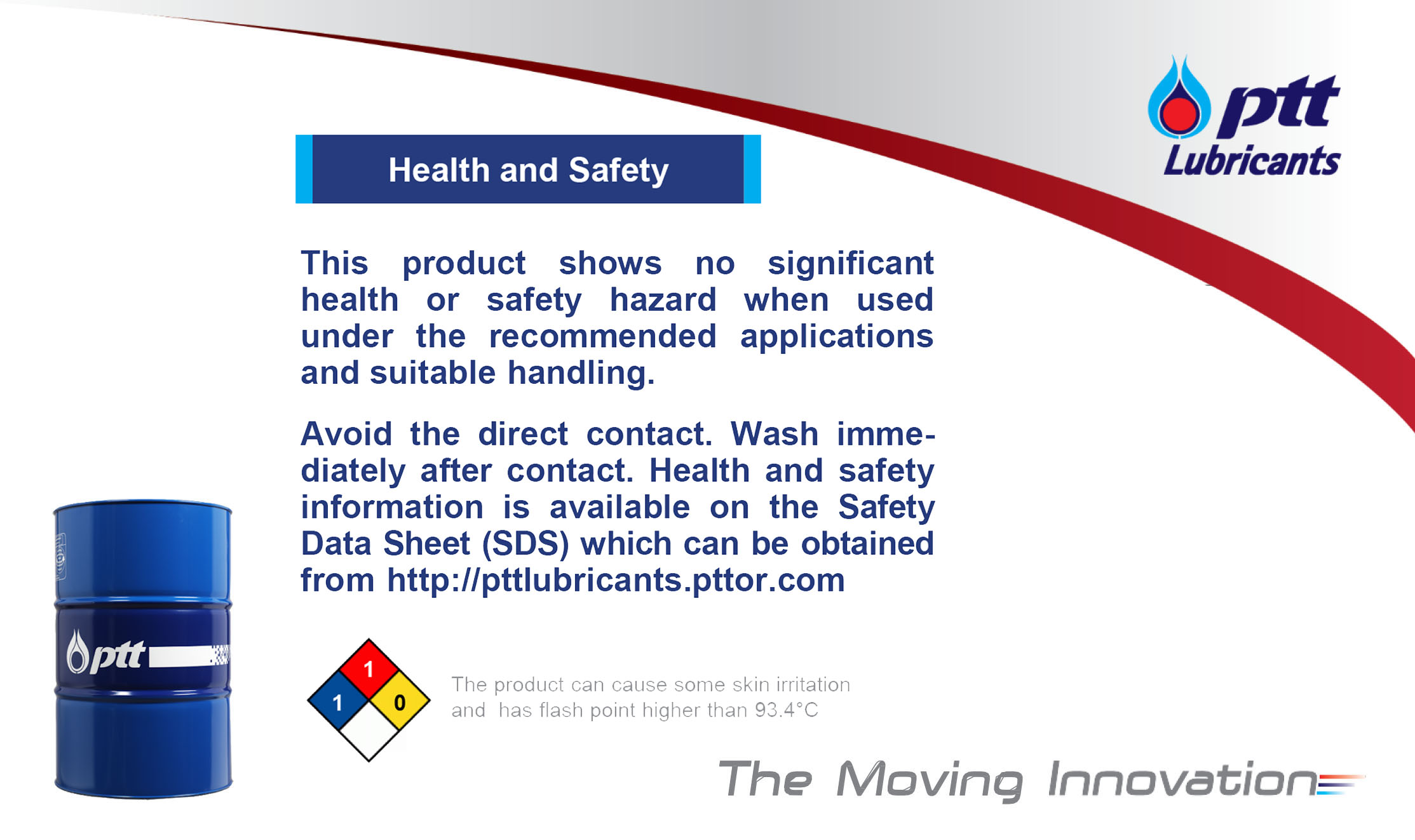 ptt Lubricants

Health and Safety

This product shows no significant health or safety hazard when used under the recommended applications and suitable handling.

Avoid the direct contact. Wash immediately after contact. Health and safety information is available on the Safety Data Sheet (SDS) which can be obtained from http://pttlubricants.pttor.com

ptt

1
1
0

The product can cause some skin irritation and has flash point higher than 93.4°C

The Moving Innovation